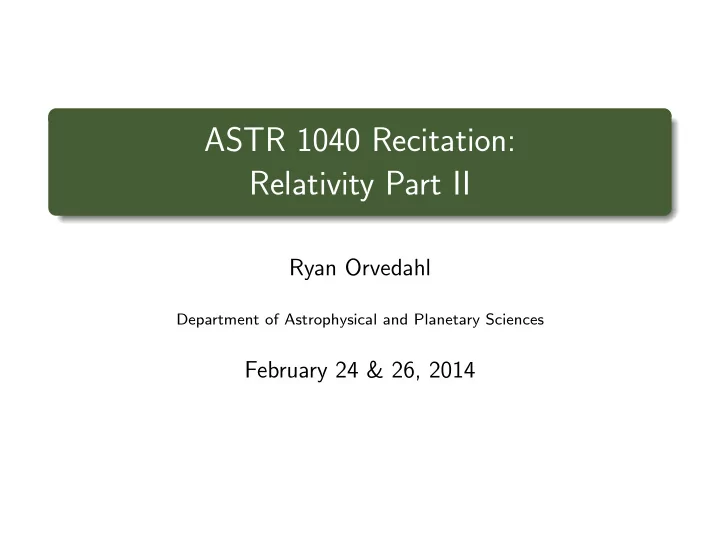 ASTR 1040 Recitation:
Relativity Part II

Ryan Orvedahl

Department of Astrophysical and Planetary Sciences

February 24 & 26, 2014